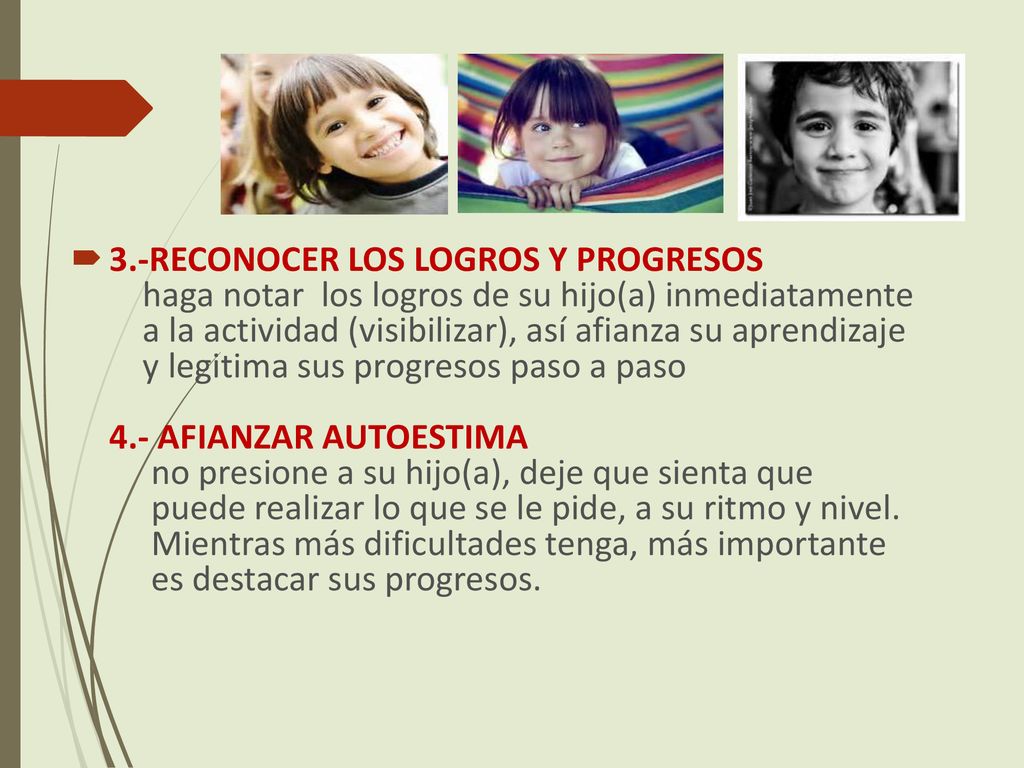 3.-RECONOCER LOS LOGROS Y PROGRESOS
haga notar los logros de su hijo(a) inmediatamente a la actividad (visibilizar), así afianza su aprendizaje y legitima sus progresos paso a paso

4.- AFIANZAR AUTOESTIMA
no presione a su hijo(a), deje que sienta que puede realizar lo que se le pide, a su ritmo y nivel. Mientras más dificultades tenga, más importante es destacar sus progresos.